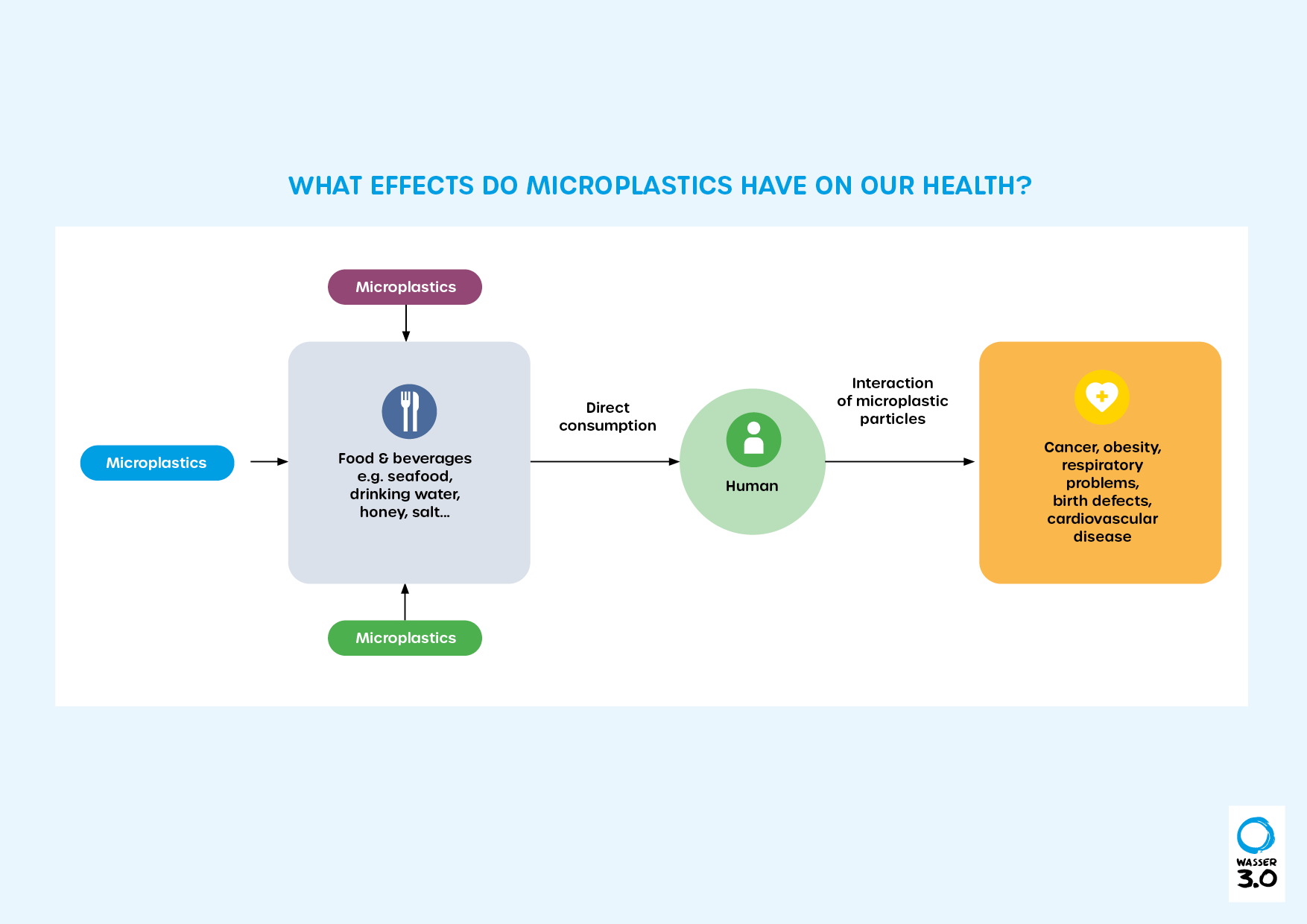 WHAT EFFECTS DO MICROPLASTICS HAVE ON OUR HEALTH?

Microplastics

Microplastics

Food & beverages e.g. seafood, drinking water, honey, salt...

Microplastics

Direct consumption

Human

Interaction of microplastic particles

Cancer, obesity, respiratory problems, birth defects, cardiovascular disease

WASSER 3.0